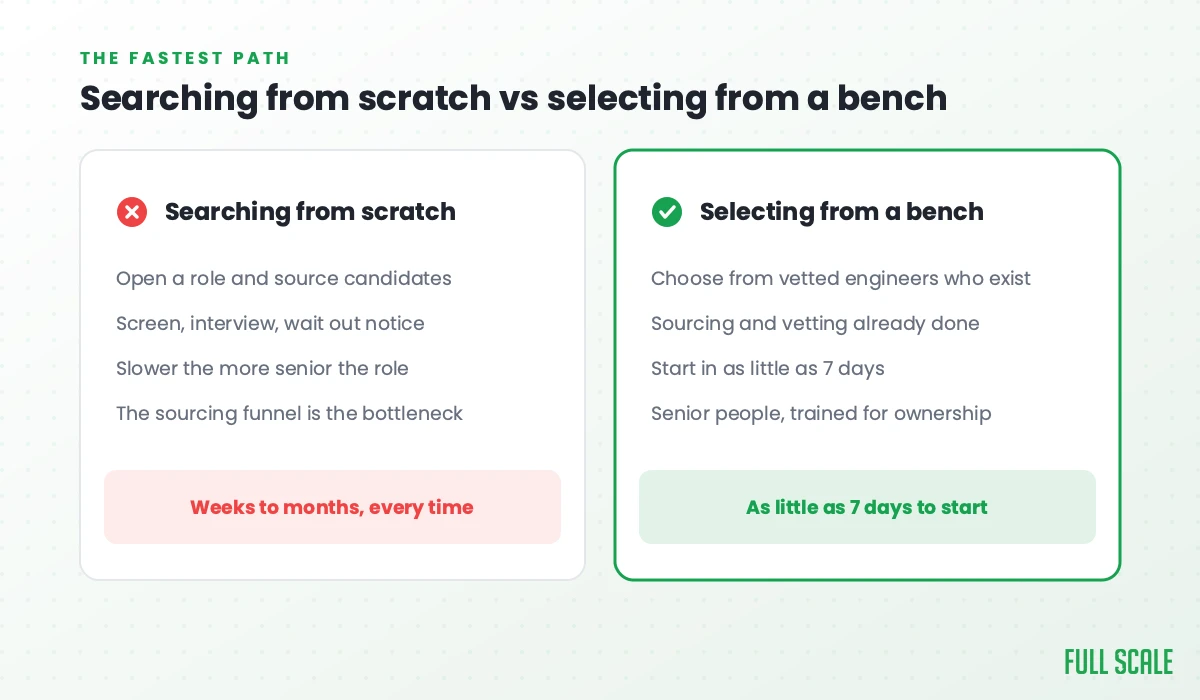 THE FASTEST PATH

Searching from scratch vs selecting from a bench

Searching from scratch

Open a role and source candidates

Screen, interview, wait out notice

Slower the more senior the role

The sourcing funnel is the bottleneck

Weeks to months, every time

Selecting from a bench

Choose from vetted engineers who exist

Sourcing and vetting already done

Start in as little as 7 days

Senior people, trained for ownership

As little as 7 days to start

FULL SCALE